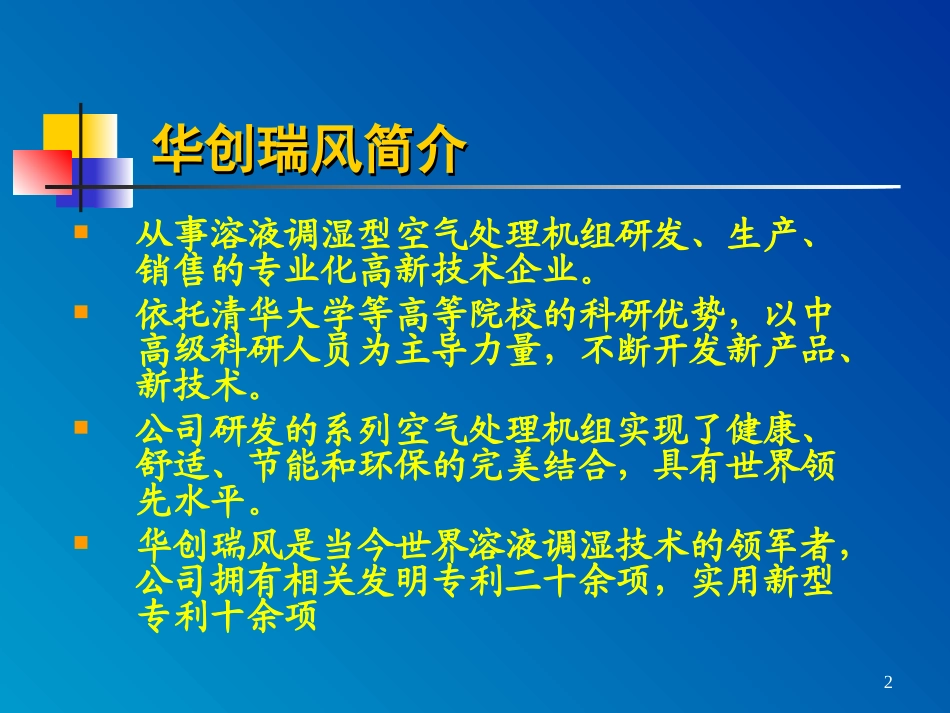 华创瑞风简介

从事溶液调湿型空气处理机组研发、生产、销售的专业化高新技术企业。

依托清华大学等高等院校的科研优势，以中高级科研人员为主导力量，不断开发新产品、新技术。

公司研发的系列空气处理机组实现了健康、舒适、节能和环保的完美结合，具有世界领先水平。

华创瑞风是当今世界溶液调湿技术的领军者，公司拥有相关发明专利二十余项，实用新型专利十余项

2